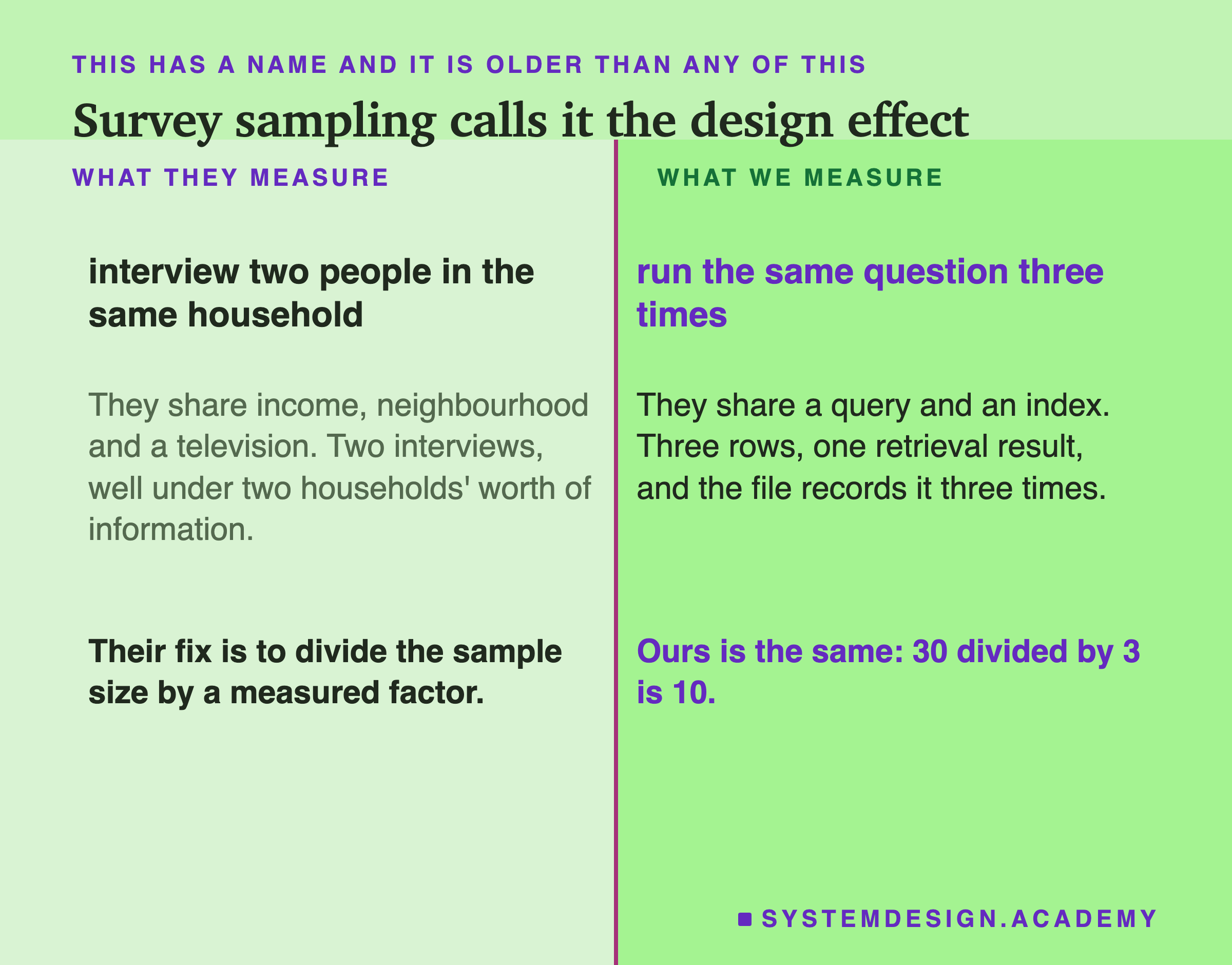 THIS HAS A NAME AND IT IS OLDER THAN ANY OF THIS

Survey sampling calls it the design effect

WHAT THEY MEASURE

interview two people in the same household

They share income, neighbourhood and a television. Two interviews, well under two households' worth of information.

Their fix is to divide the sample size by a measured factor.

WHAT WE MEASURE

run the same question three times

They share a query and an index. Three rows, one retrieval result, and the file records it three times.

Ours is the same: 30 divided by 3 is 10.

SYSTEMDESIGN.ACADEMY